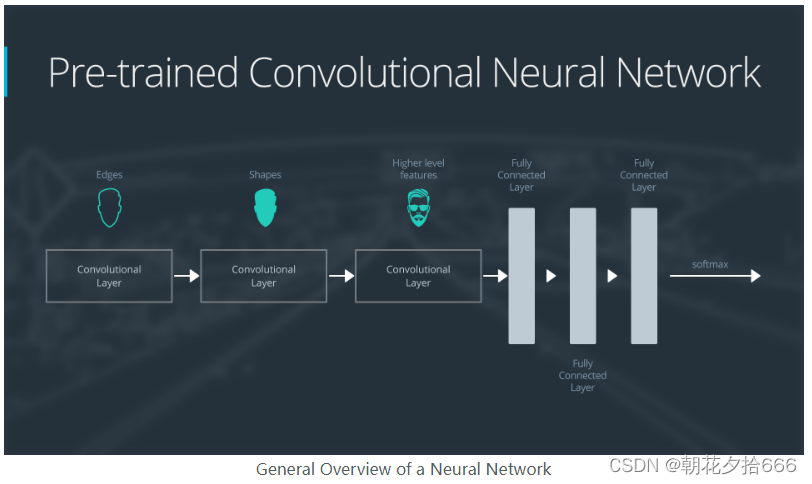 Pre-trained Convolutional Neural Network

Edges

Shapes

Higher level features

Fully Connected Layer

Fully Connected Layer

Convolutional Layer

Convolutional Layer

Convolutional Layer

softmax

Fully Connected Layer

General Overview of a Neural Network

CSDN @朝花夕拾666